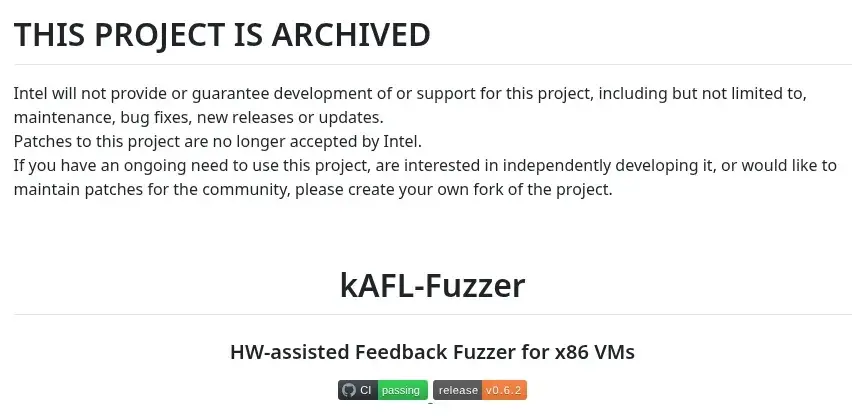 THIS PROJECT IS ARCHIVED

Intel will not provide or guarantee development of or support for this project, including but not limited to, maintenance, bug fixes, new releases or updates.
Patches to this project are no longer accepted by Intel.
If you have an ongoing need to use this project, are interested in independently developing it, or would like to maintain patches for the community, please create your own fork of the project.

kAFL-Fuzzer

HW-assisted Feedback Fuzzer for x86 VMs

CI passing release v0.6.2